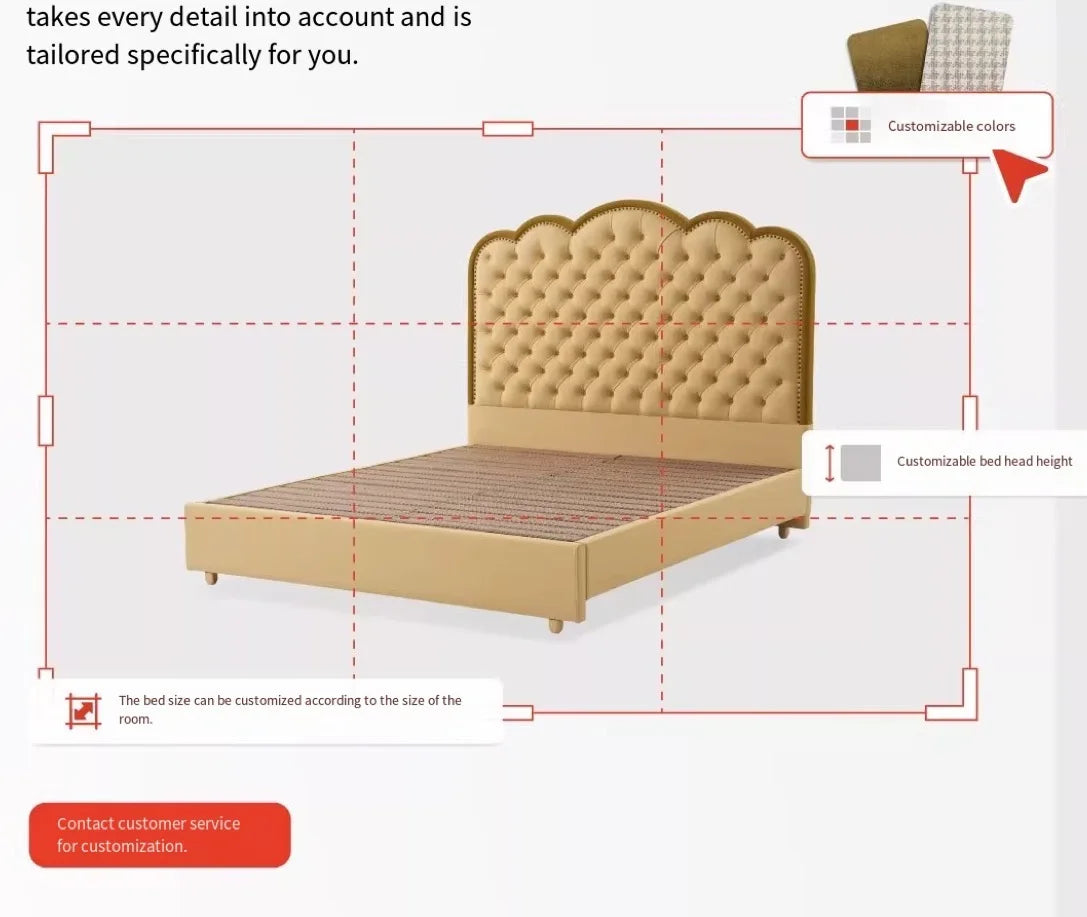 takes every detail into account and is tailored specifically for you.

Customizable colors

Customizable bed head height

The bed size can be customized according to the size of the room.

Contact customer service for customization.